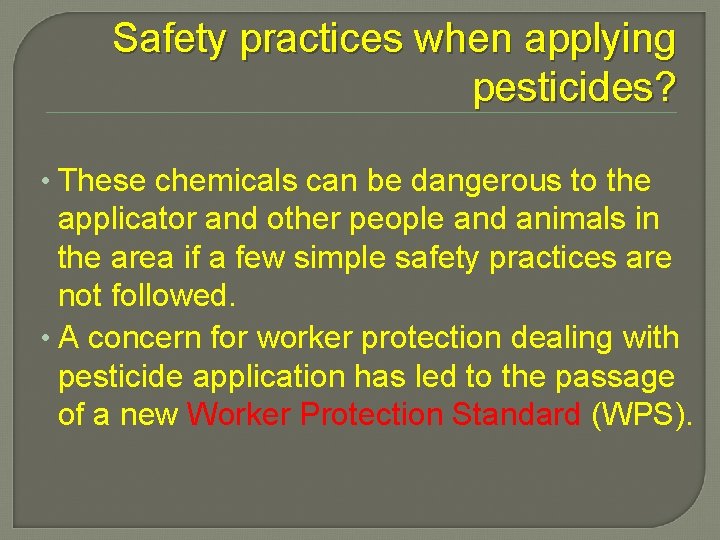 Safety practices when applying pesticides?

• These chemicals can be dangerous to the applicator and other people and animals in the area if a few simple safety practices are not followed.

• A concern for worker protection dealing with pesticide application has led to the passage of a new Worker Protection Standard (WPS).